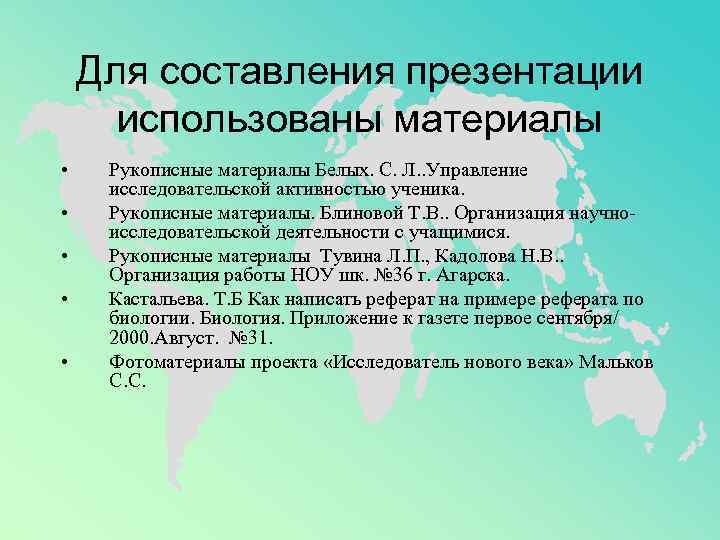 Для составления презентации использованы материалы

• Рукописные материалы Белых. С. Л..Управление исследовательской активностью ученика.
• Рукописные материалы. Блиновой Т.В.. Организация научно-исследовательской деятельности с учащимися.
• Рукописные материалы Тувина Л.П., Кадолова Н.В.. Организация работы НОУ шк. №36 г. Агарска.
• Кастальева. Т.Б Как написать реферат на примере реферата по биологии. Биология. Приложение к газете первое сентября/ 2000.Август. №31.
• Фотоматериалы проекта «Исследователь нового века» Мальков С.С.